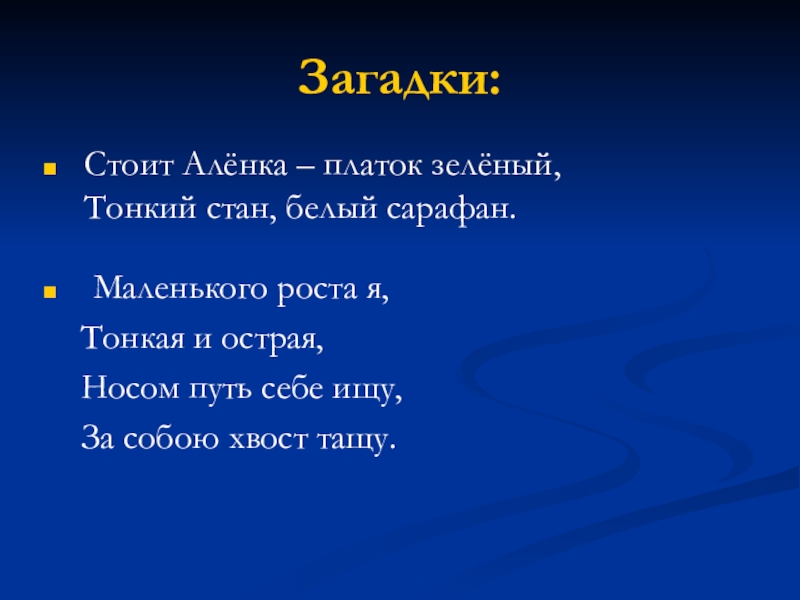 Загадки:

Стоит Алёнка – платок зелёный,
Тонкий стан, белый сарафан.

Маленького роста я,
Тонкая и острая,
Носом путь себе ищу,
За собою хвост тащу.